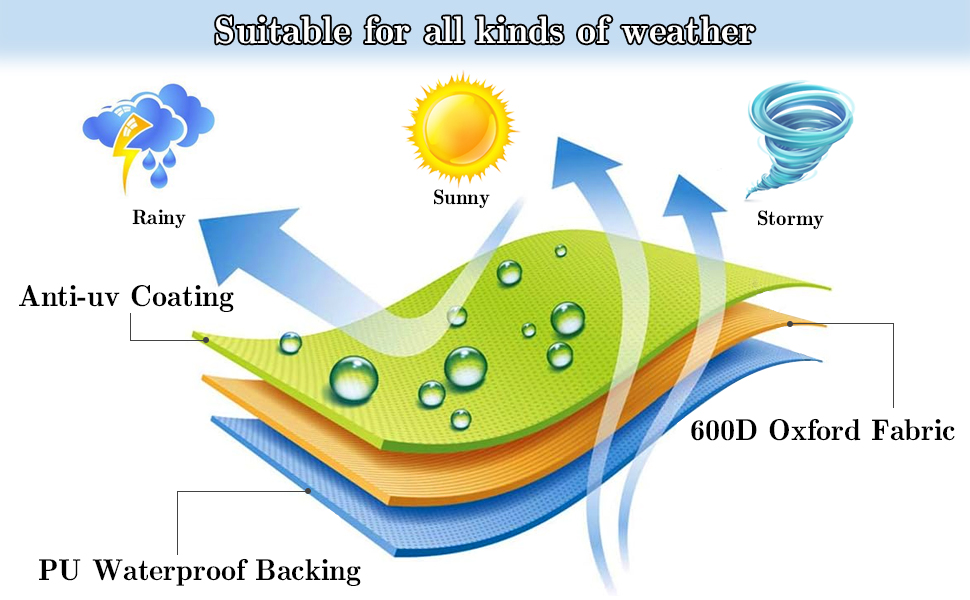 Suitable for all kinds of weather

Rainy

Sunny

Stormy

Anti-uv Coating

600D Oxford Fabric

PU Waterproof Backing